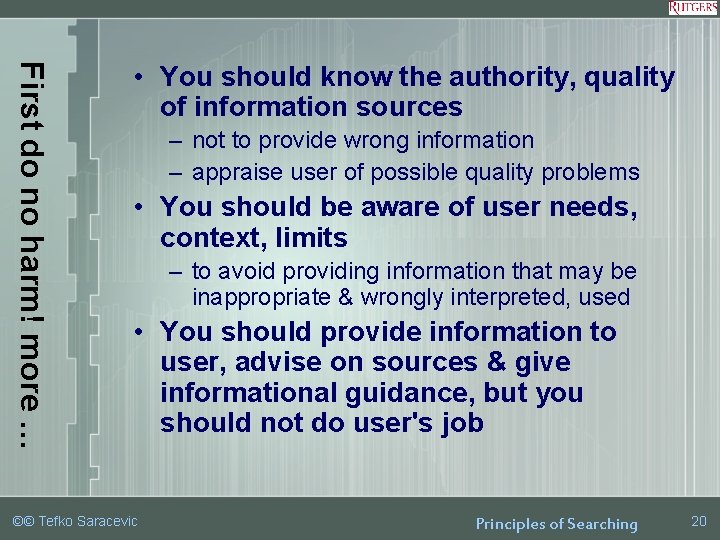 RUTGERS

First do no harm! more …

• You should know the authority, quality of information sources
– not to provide wrong information
– appraise user of possible quality problems
• You should be aware of user needs, context, limits
– to avoid providing information that may be inappropriate & wrongly interpreted, used
• You should provide information to user, advise on sources & give informational guidance, but you should not do user's job

©© Tefko Saracevic

Principles of Searching

20